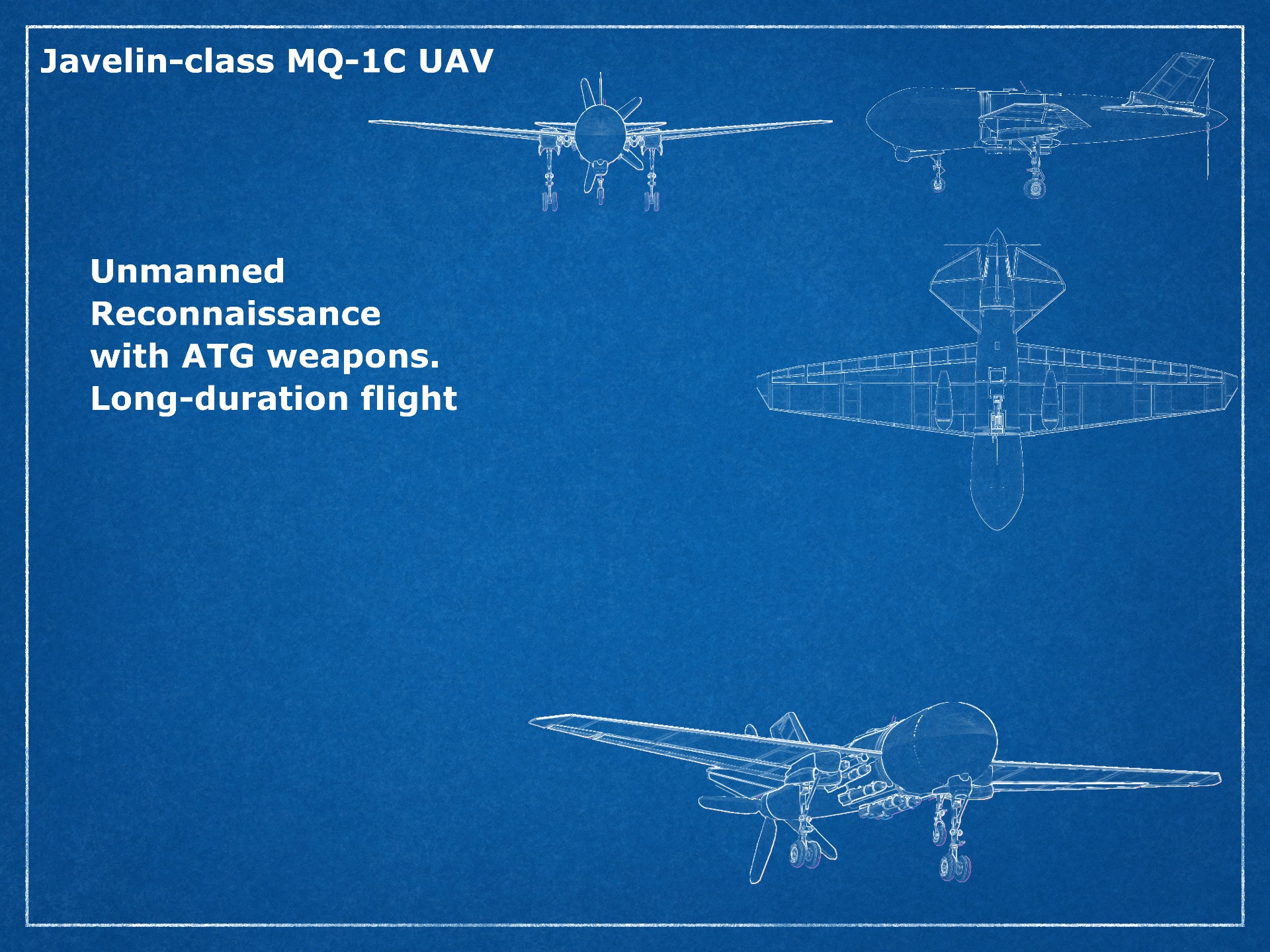 Javelin-class MQ-1C UAV

Unmanned
Reconnaissance
with ATG weapons.
Long-duration flight